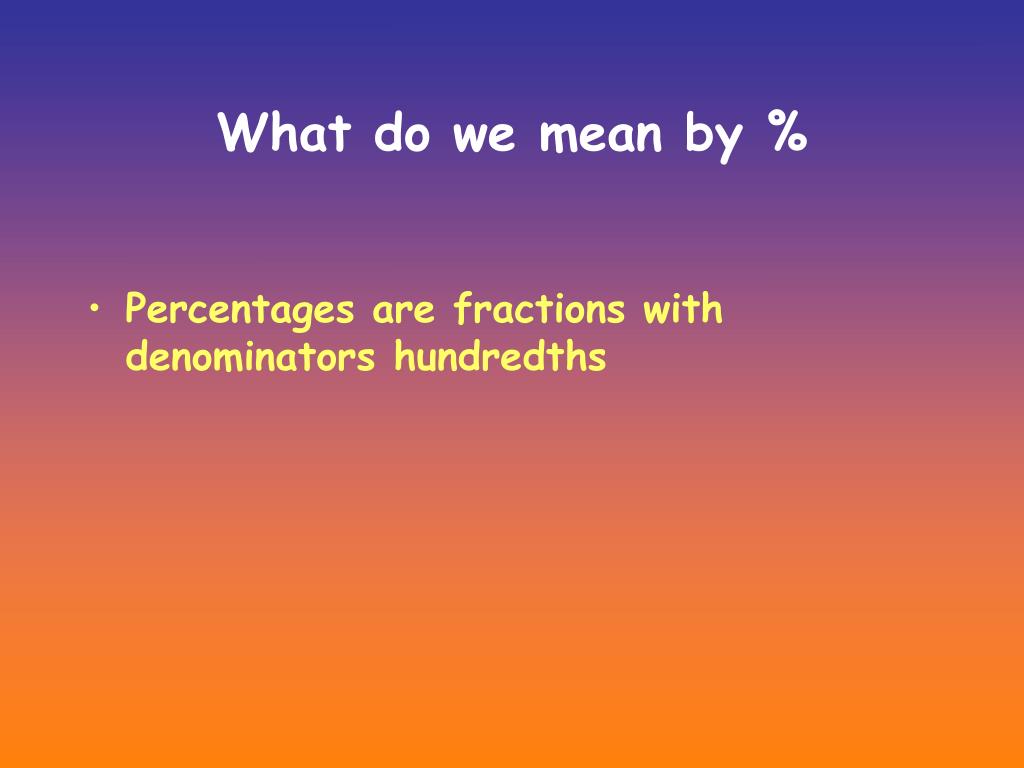 What do we mean by %

• Percentages are fractions with denominators hundredths